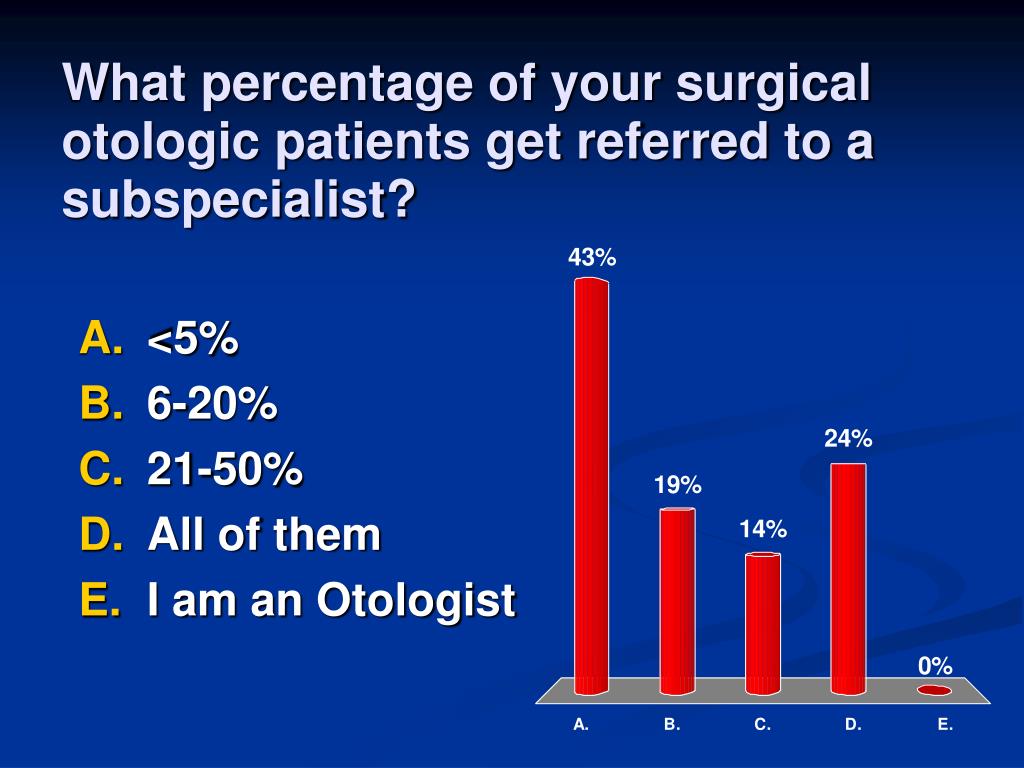 What percentage of your surgical otologic patients get referred to a subspecialist?

A. <5%
B. 6-20%
C. 21-50%
D. All of them
E. I am an Otologist

43%
19%
14%
24%
0%

A.
B.
C.
D.
E.